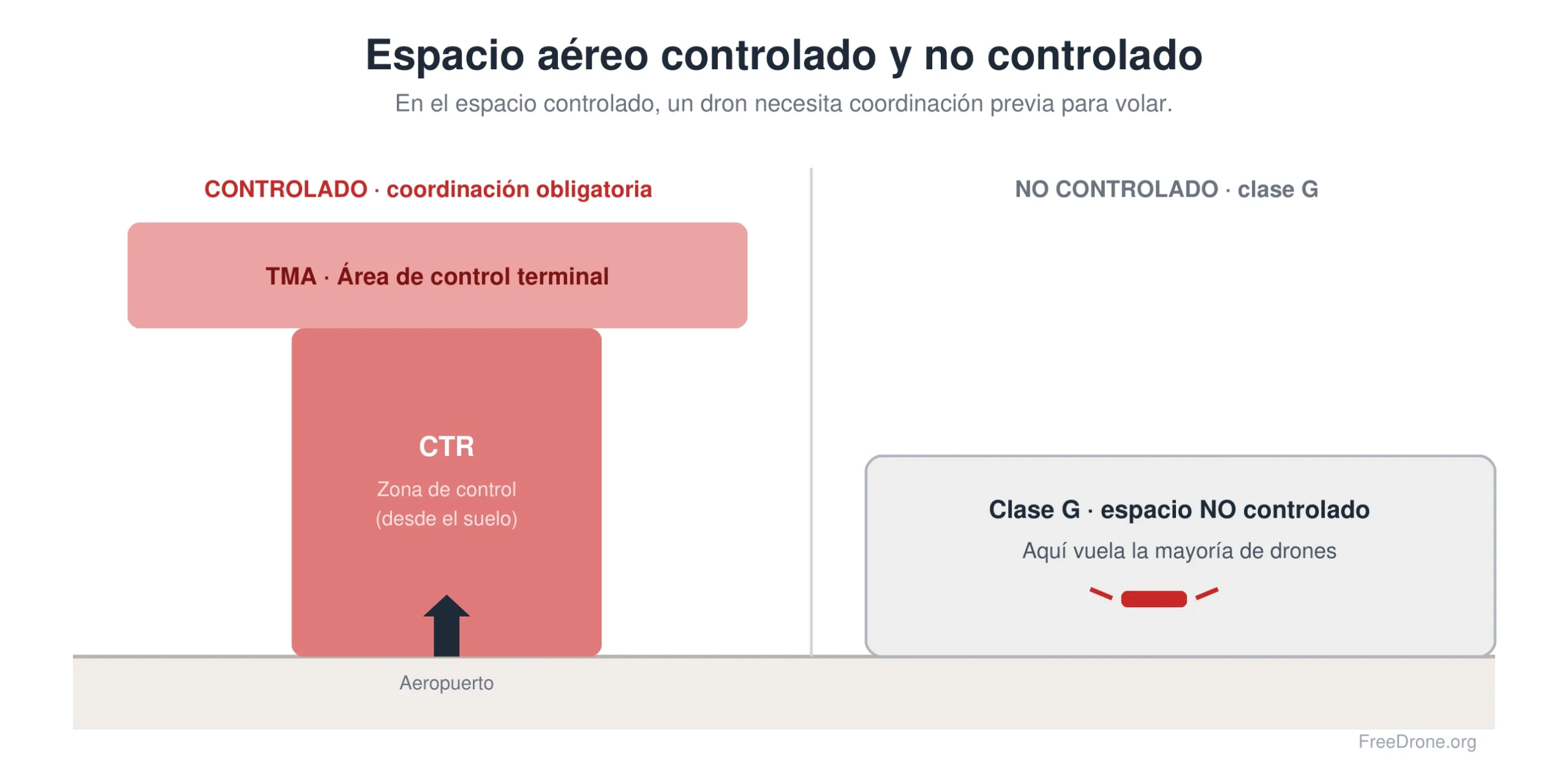 Espacio aéreo controlado y no controlado

En el espacio controlado, un dron necesita coordinación previa para volar.

CONTROLADO · coordinación obligatoria

TMA · Área de control terminal

CTR

Zona de control
(desde el suelo)

Aeropuerto

NO CONTROLADO · clase G

Clase G · espacio NO controlado

Aquí vuela la mayoría de drones

FreeDrone.org